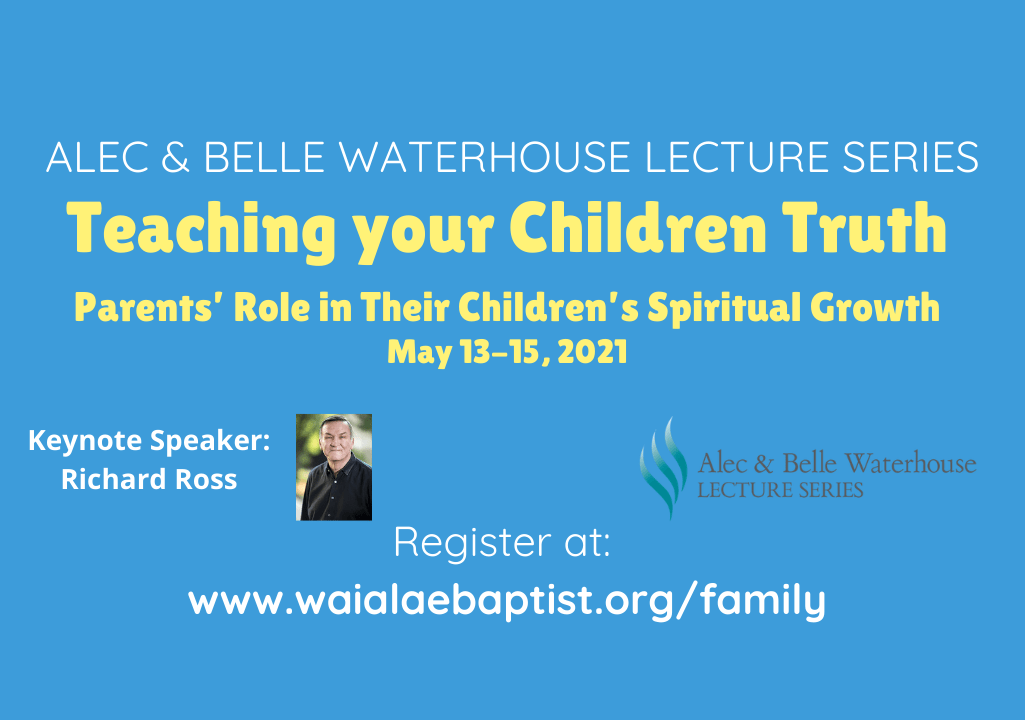 ALEC & BELLE WATERHOUSE LECTURE SERIES
Teaching your Children Truth

Parents' Role in Their Children's Spiritual Growth
May 13–15, 2021

Keynote Speaker:
Richard Ross

Alec & Belle Waterhouse
LECTURE SERIES

Register at:
www.waialaebaptist.org/family